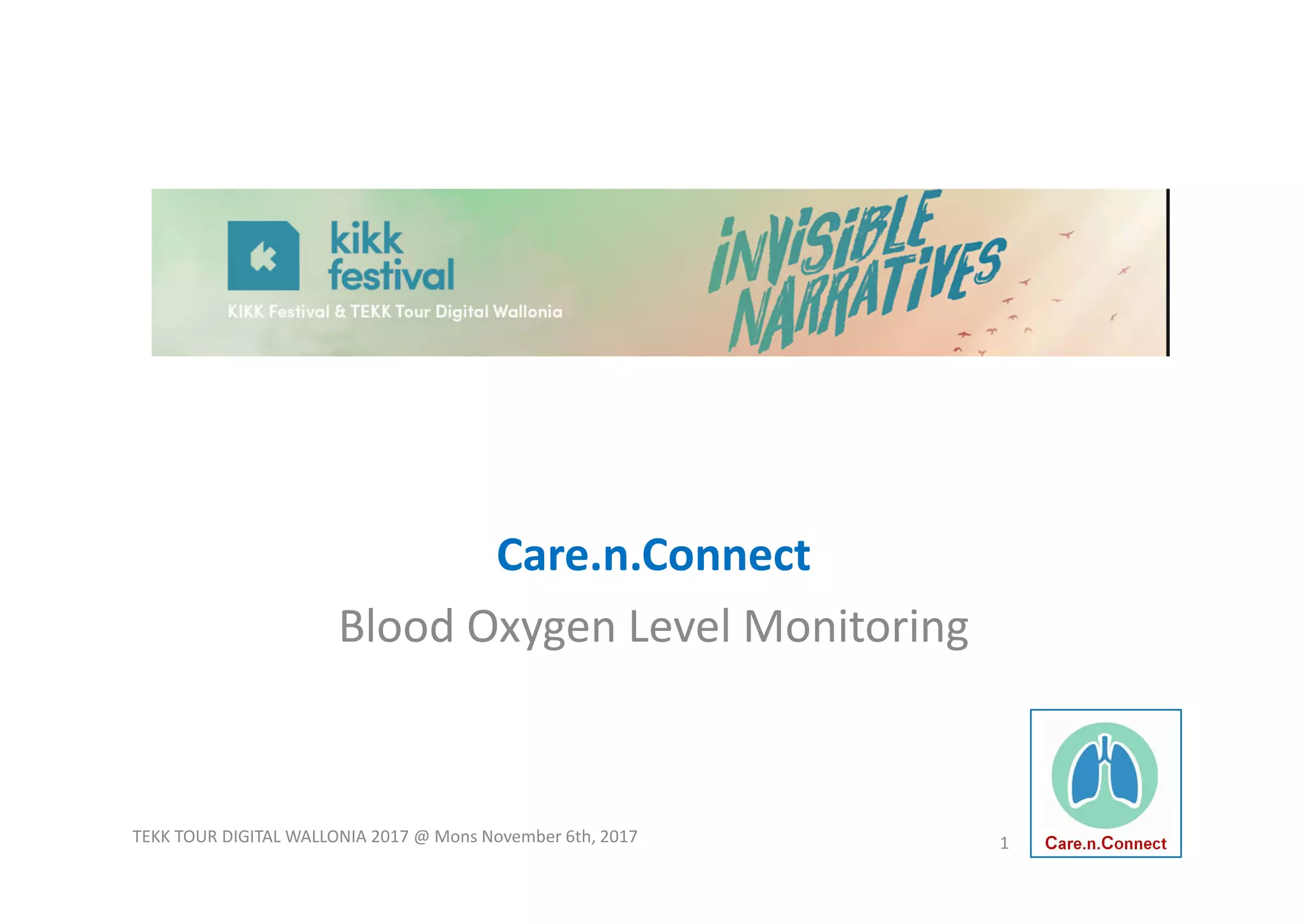 kikk festival

KIKK Festival & TEKK Tour Digital Wallonia

INVISIBLE NARRATIVES

Care.n.Connect

Blood Oxygen Level Monitoring

TEKK TOUR DIGITAL WALLONIA 2017 @ Mons November 6th, 2017

1

Care.n.Connect